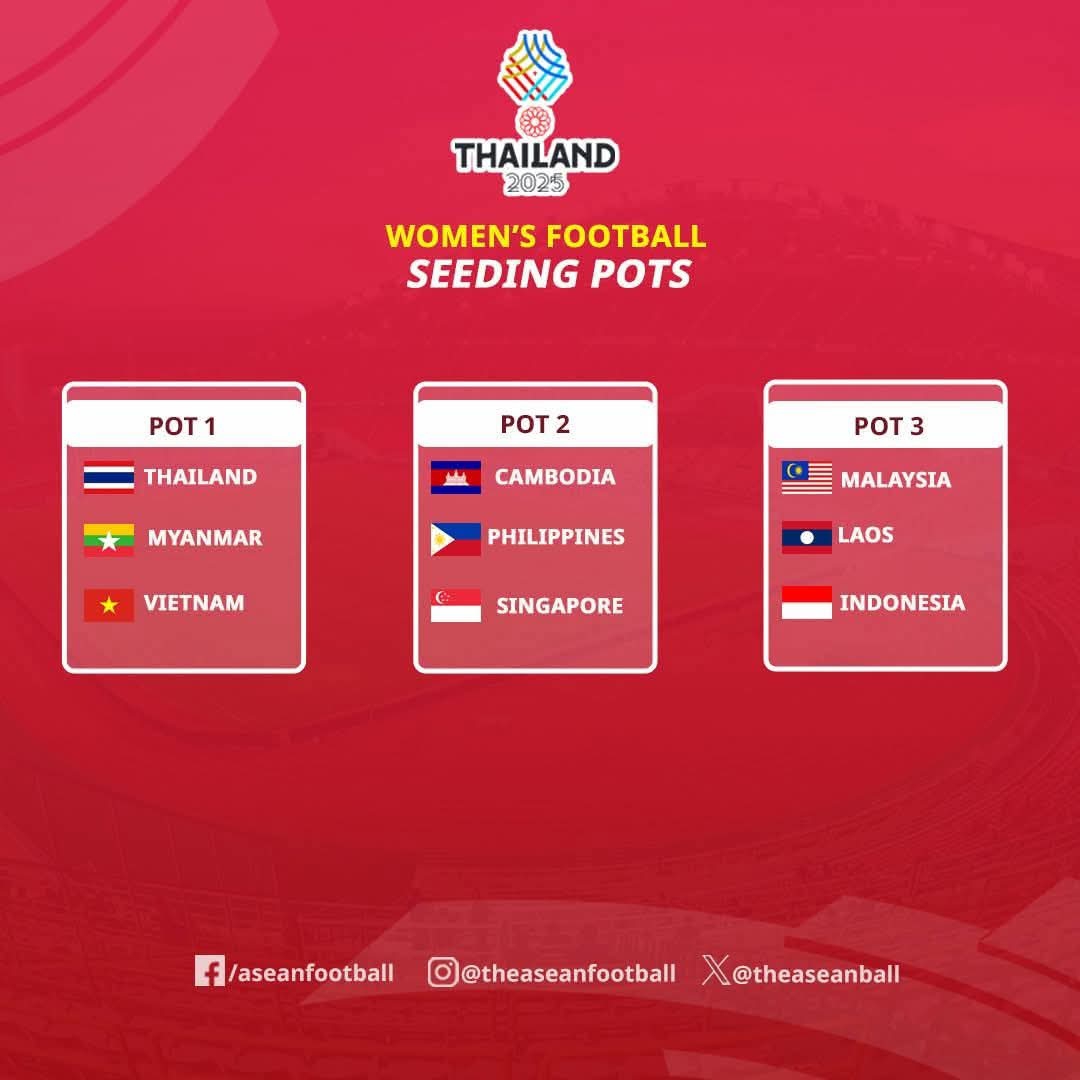 THAILAND
2025

WOMEN'S FOOTBALL
SEEDING POTS

POT 1
THAILAND
MYANMAR
VIETNAM

POT 2
CAMBODIA
PHILIPPINES
SINGAPORE

POT 3
MALAYSIA
LAOS
INDONESIA

/aseanfootball @theaseanfootball @theaseanball